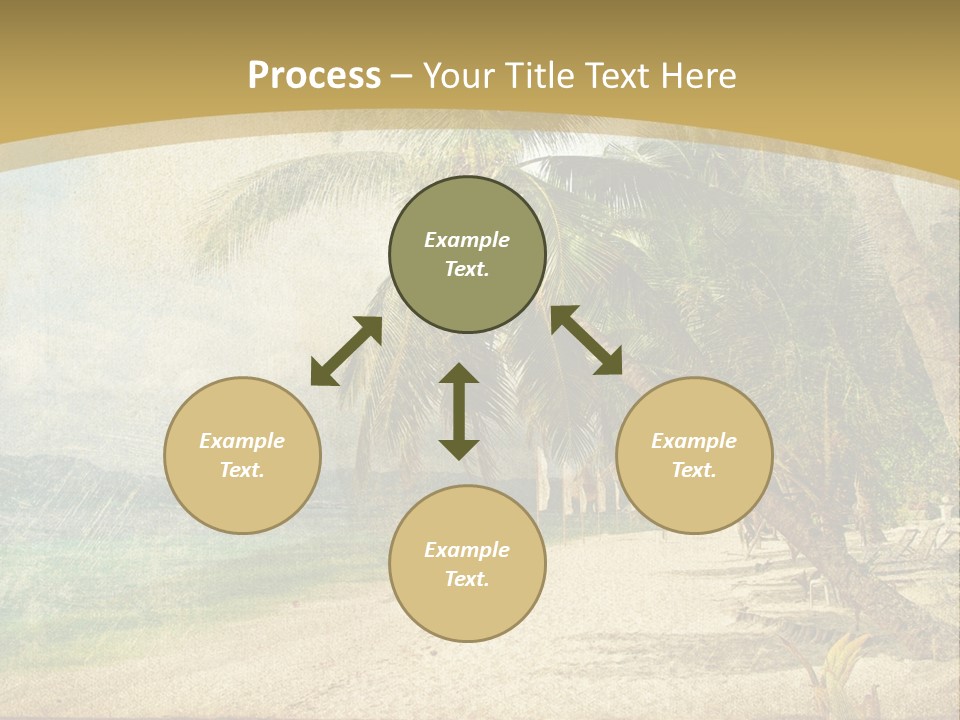 Process – Your Title Text Here

Example Text.

Example Text.

Example Text.

Example Text.